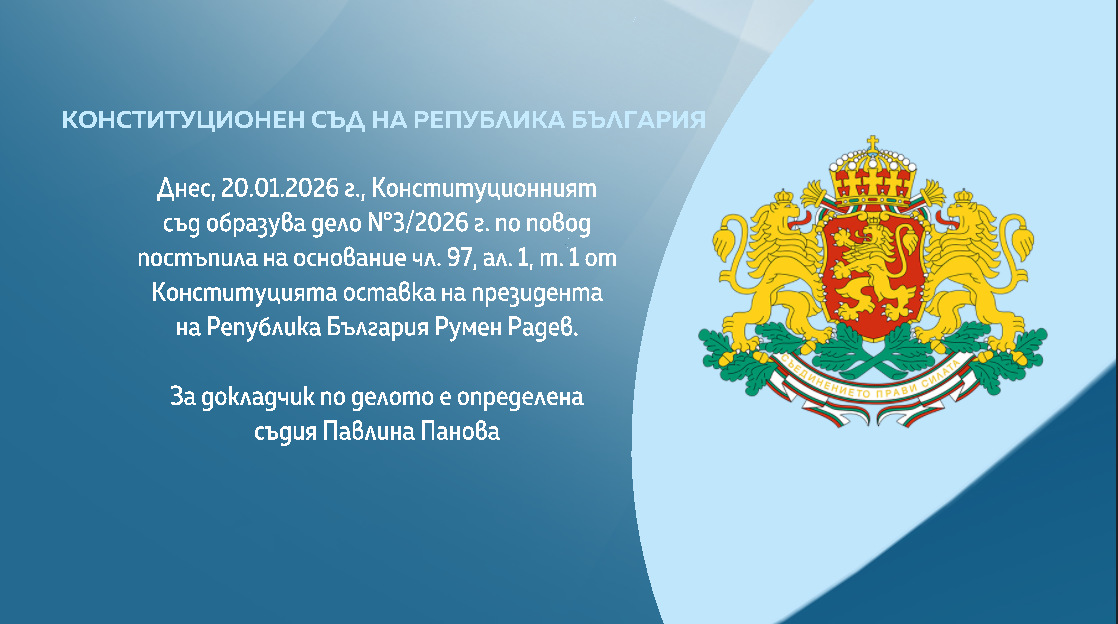 КОНСТИТУЦИОНЕН СЪД НА РЕПУБЛИКА БЪЛГАРИЯ

Днес, 20.01.2026 г., Конституционният съд образува дело №3/2026 г. по повод постъпила на основание чл. 97, ал. 1, т. 1 от Конституцията оставка на президента на Република България Румен Радев.

За докладчик по делото е определена съдия Павлина Панова

СЪЕДИНЕНИЕТО ПРАВИ СИЛАТА